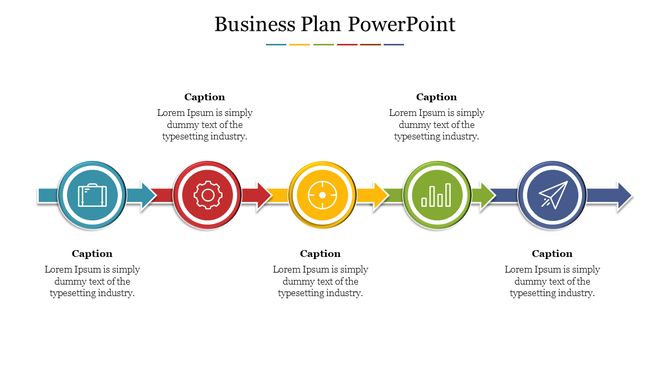 Business Plan PowerPoint

Caption
Lorem Ipsum is simply dummy text of the typesetting industry.

Caption
Lorem Ipsum is simply dummy text of the typesetting industry.

Caption
Lorem Ipsum is simply dummy text of the typesetting industry.

Caption
Lorem Ipsum is simply dummy text of the typesetting industry.

Caption
Lorem Ipsum is simply dummy text of the typesetting industry.